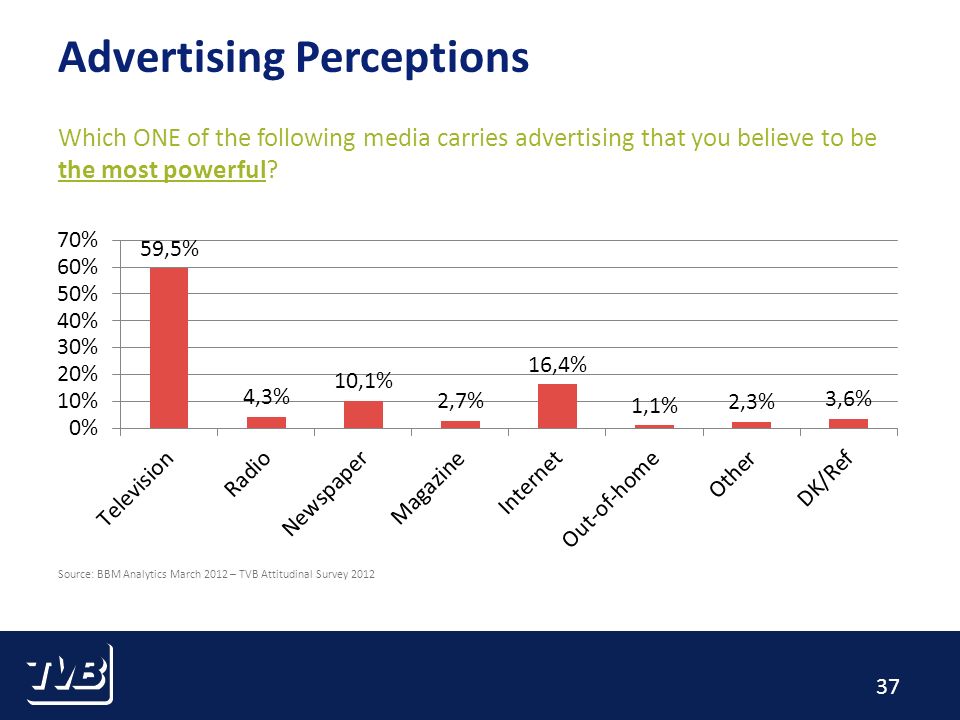 Advertising Perceptions

Which ONE of the following media carries advertising that you believe to be the most powerful?

70%
60%
50%
40%
30%
20%
10%
0%

59,5%
4,3%
10,1%
2,7%
16,4%
1,1%
2,3%
3,6%

Television
Radio
Newspaper
Magazine
Internet
Out-of-home
Other
DK/Ref

Source: BBM Analytics March 2012 – TVB Attitudinal Survey 2012

TVB

37